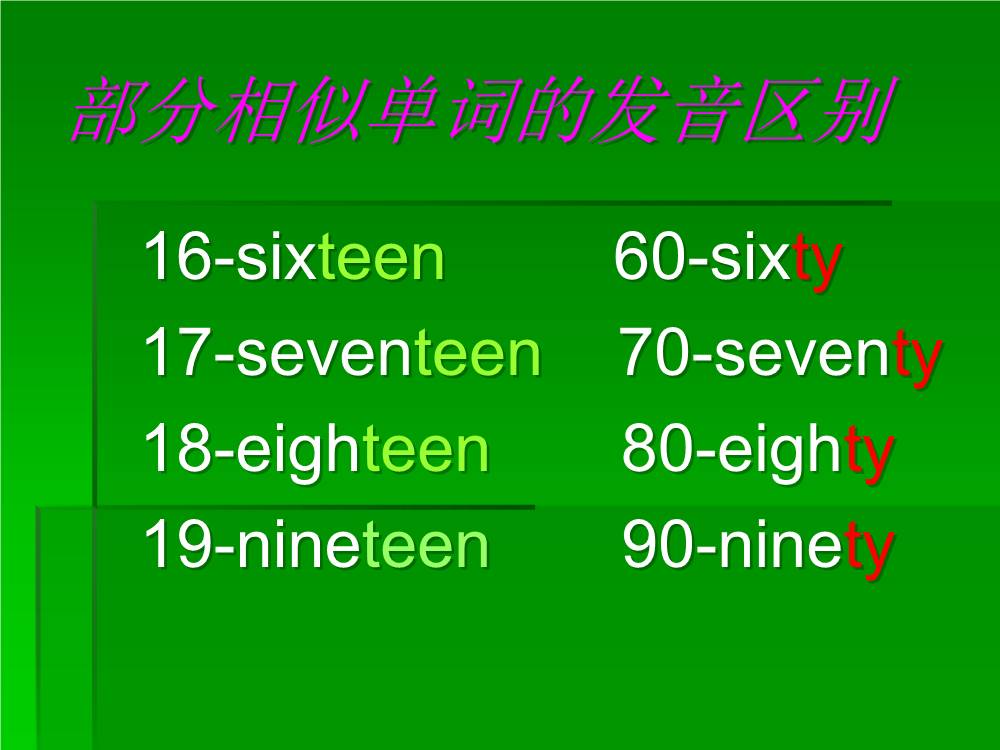 部分相似单词的发音区别

16-sixteen 60-sixty
17-seventeen 70-seventy
18-eighteen 80-eighty
19-nineteen 90-ninety